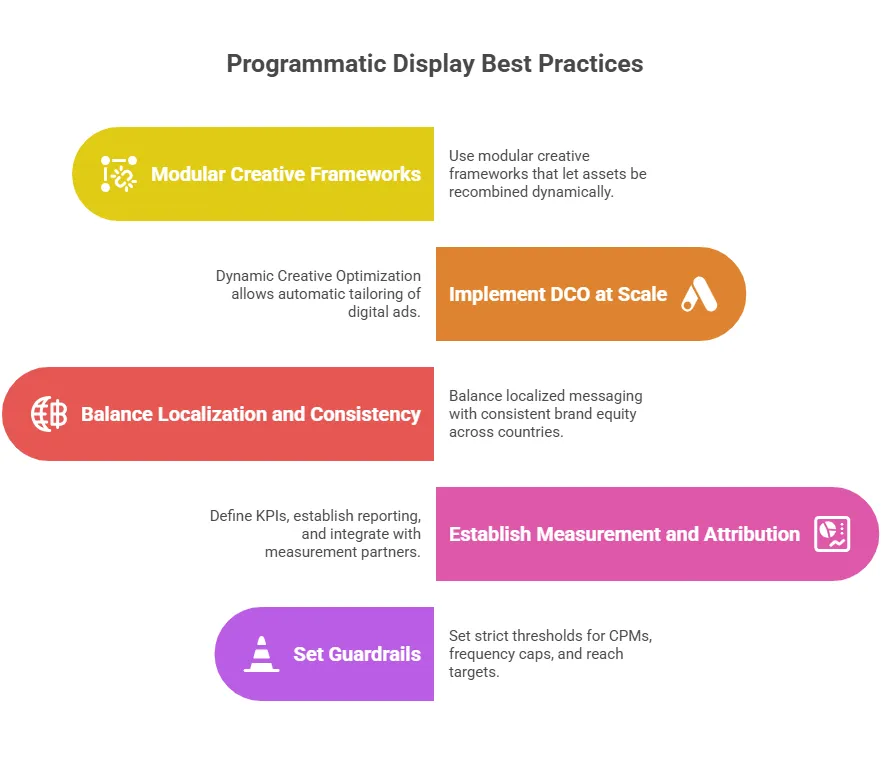 Programmatic Display Best Practices

Modular Creative Frameworks

Use modular creative frameworks that let assets be recombined dynamically.

Dynamic Creative Optimization allows automatic tailoring of digital ads.

Implement DCO at Scale

Balance Localization and Consistency

Balance localized messaging with consistent brand equity across countries.

Define KPIs, establish reporting, and integrate with measurement partners.

Establish Measurement and Attribution

Set Guardrails

Set strict thresholds for CPMs, frequency caps, and reach targets.